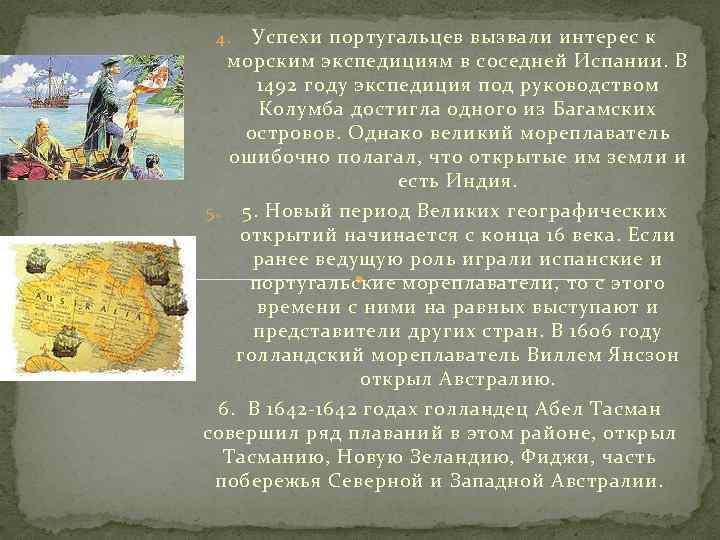 4. Успехи португальцев вызвали интерес к морским экспедициям в соседней Испании. В 1492 году экспедиция под руководством Колумба достигла одного из Багамских островов. Однако великий мореплаватель ошибочно полагал, что открытые им земли и есть Индия.

5. 5. Новый период Великих географических открытий начинается с конца 16 века. Если ранее ведущую роль играли испанские и португальские мореплаватели, то с этого времени с ними на равных выступают и представители других стран. В 1606 году голландский мореплаватель Виллем Янсзон открыл Австралию.

6. В 1642-1642 годах голландец Абел Тасман совершил ряд плаваний в этом районе, открыл Тасманию, Новую Зеландию, Фиджи, часть побережья Северной и Западной Австралии.

AUSTRALIA